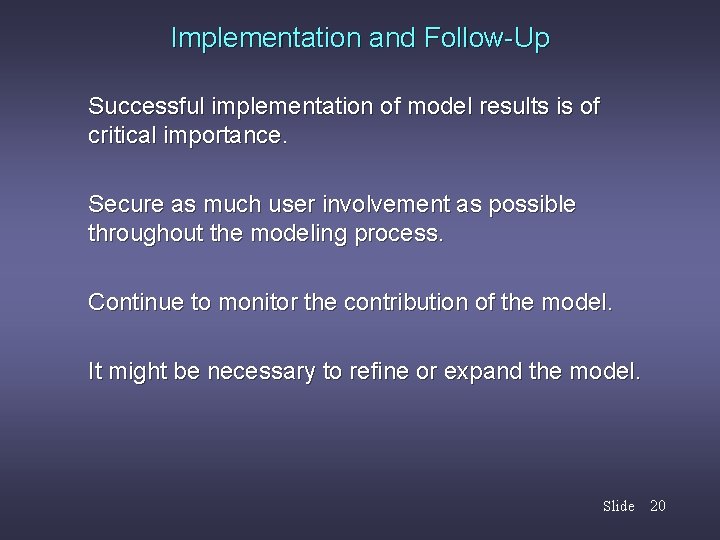 Implementation and Follow-Up

Successful implementation of model results is of critical importance.

Secure as much user involvement as possible throughout the modeling process.

Continue to monitor the contribution of the model.

It might be necessary to refine or expand the model.

Slide 20